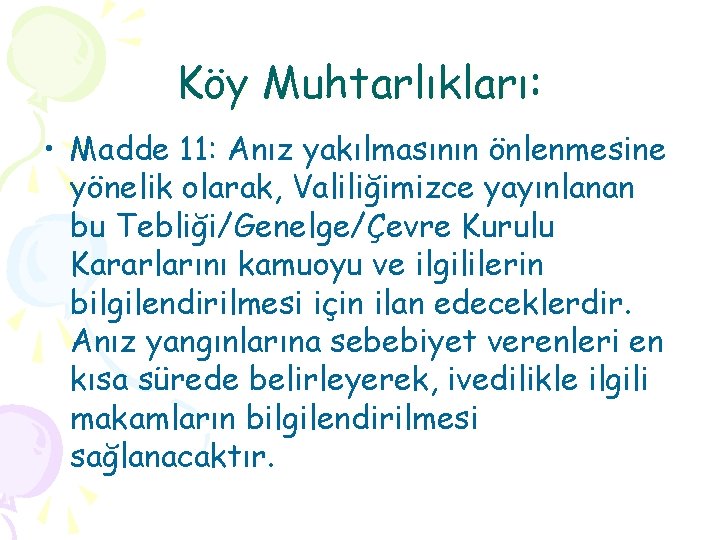 Köy Muhtarlıkları:

• Madde 11: Anız yakılmasının önlenmesine yönelik olarak, Valiliğimizce yayınlanan bu Tebliği/Genelge/Çevre Kurulu Kararlarını kamuoyu ve ilgililerin bilgilendirilmesi için ilan edeceklerdir. Anız yangınlarına sebebiyet verenleri en kısa sürede belirleyerek, ivedilikle ilgili makamların bilgilendirilmesi sağlanacaktır.